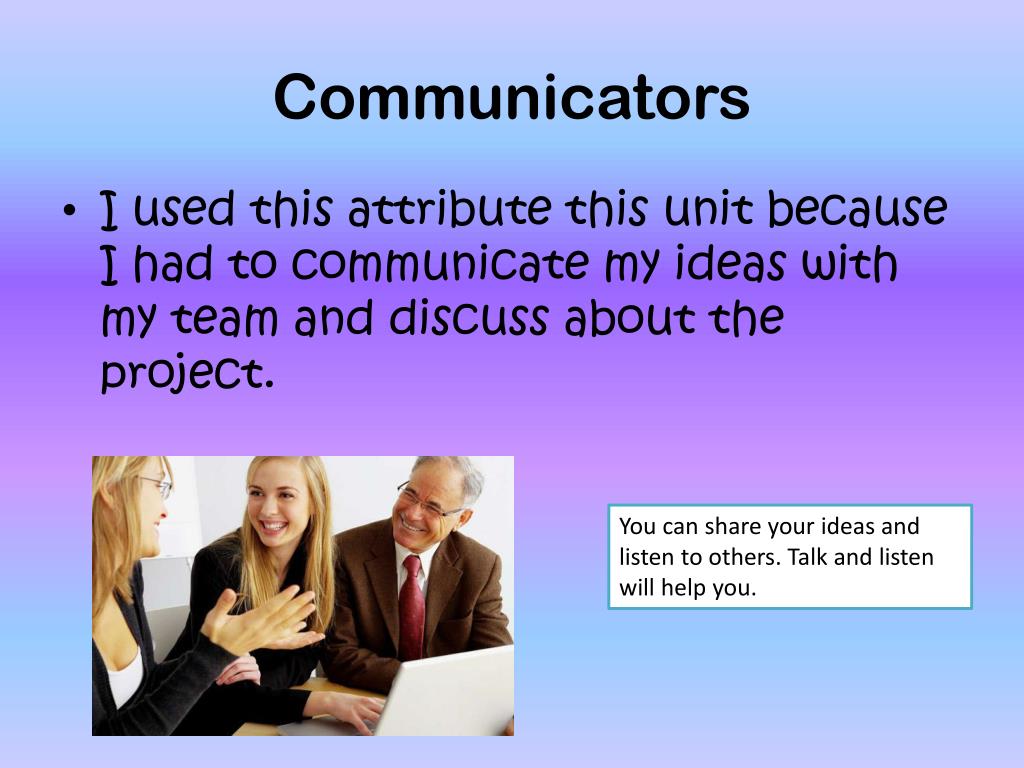 Communicators

• I used this attribute this unit because I had to communicate my ideas with my team and discuss about the project.

You can share your ideas and listen to others. Talk and listen will help you.